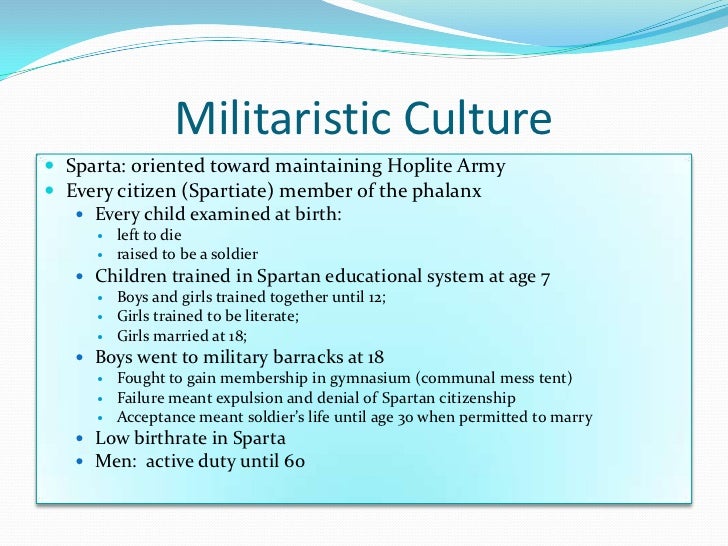 Militaristic Culture

- Sparta: oriented toward maintaining Hoplite Army
- Every citizen (Spartiate) member of the phalanx
  - Every child examined at birth:
    - left to die
    - raised to be a soldier
  - Children trained in Spartan educational system at age 7
    - Boys and girls trained together until 12;
    - Girls trained to be literate;
    - Girls married at 18;
  - Boys went to military barracks at 18
    - Fought to gain membership in gymnasium (communal mess tent)
    - Failure meant expulsion and denial of Spartan citizenship
    - Acceptance meant soldier's life until age 30 when permitted to marry
  - Low birthrate in Sparta
  - Men: active duty until 60